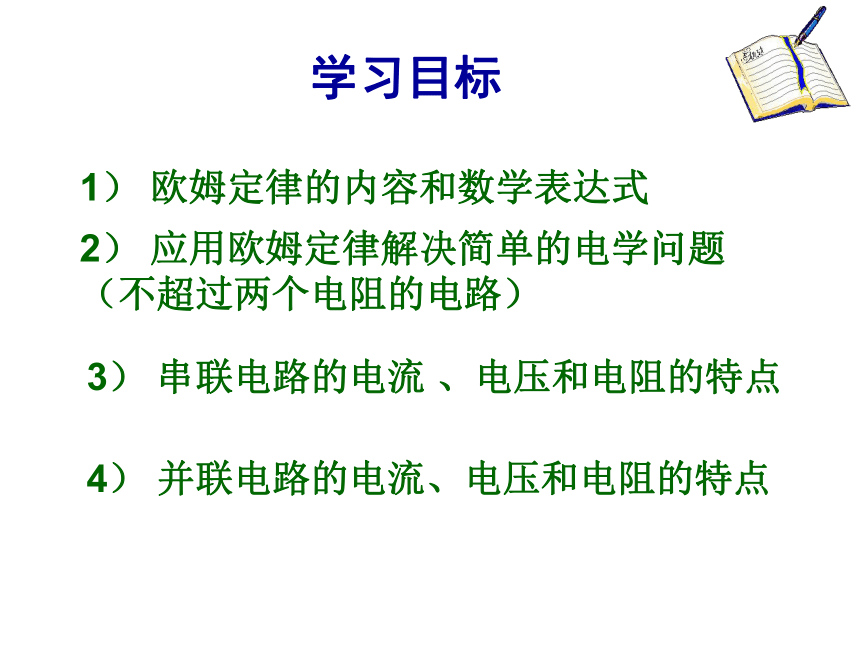 学习目标

1） 欧姆定律的内容和数学表达式

2） 应用欧姆定律解决简单的电学问题（不超过两个电阻的电路）

3） 串联电路的电流 、电压和电阻的特点

4） 并联电路的电流、电压和电阻的特点